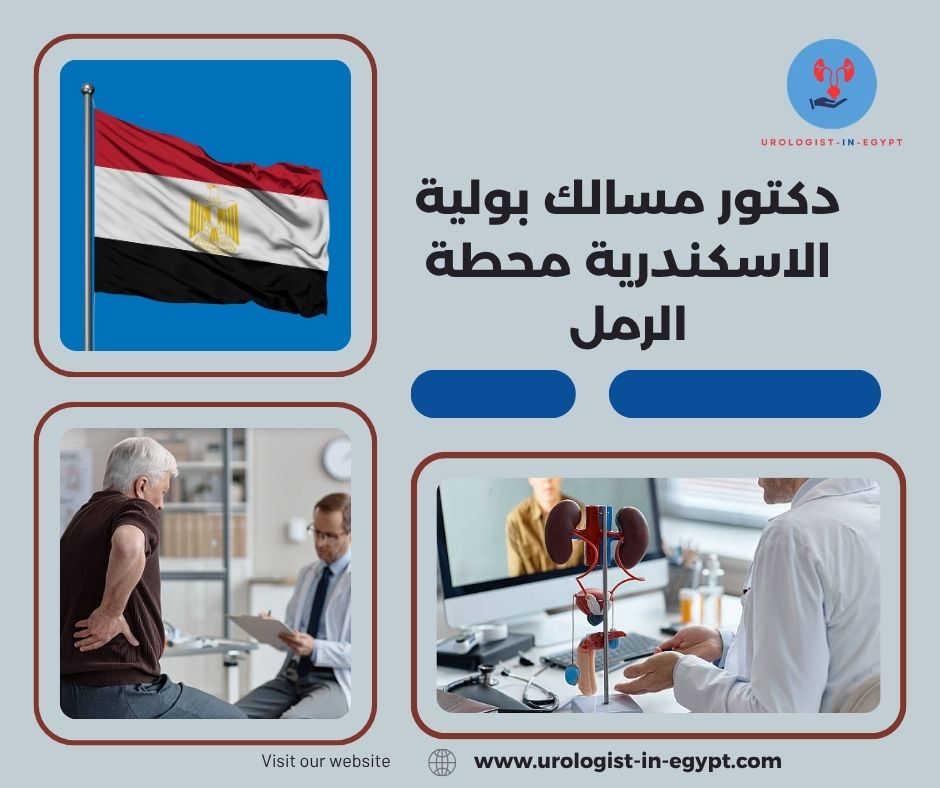 UROLOGIST-IN-EGYPT

دكتور مسالك بولية الاسكندرية محطة الرمل

Visit our website

www.urologist-in-egypt.com